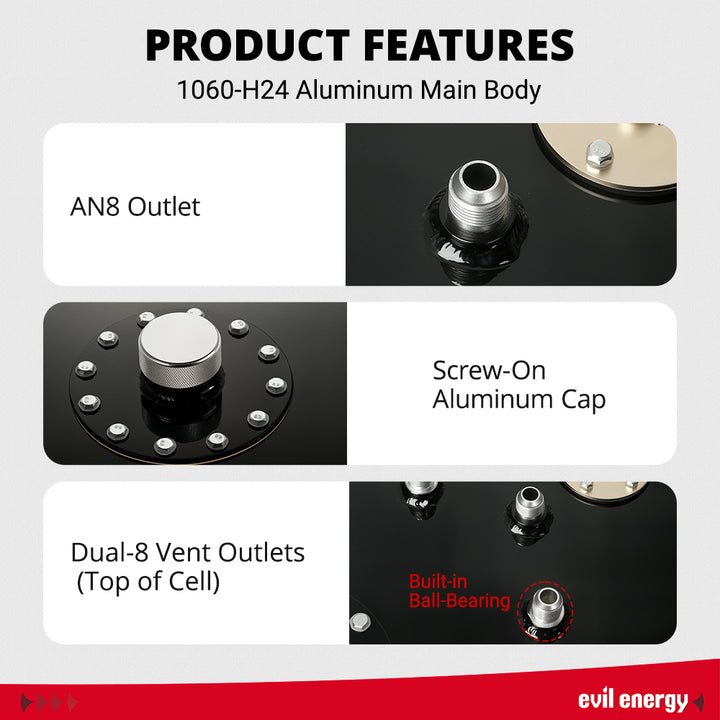 PRODUCT FEATURES
1060-H24 Aluminum Main Body

AN8 Outlet

Screw-On Aluminum Cap

Dual-8 Vent Outlets (Top of Cell)

Built-in Ball-Bearing

evil energy